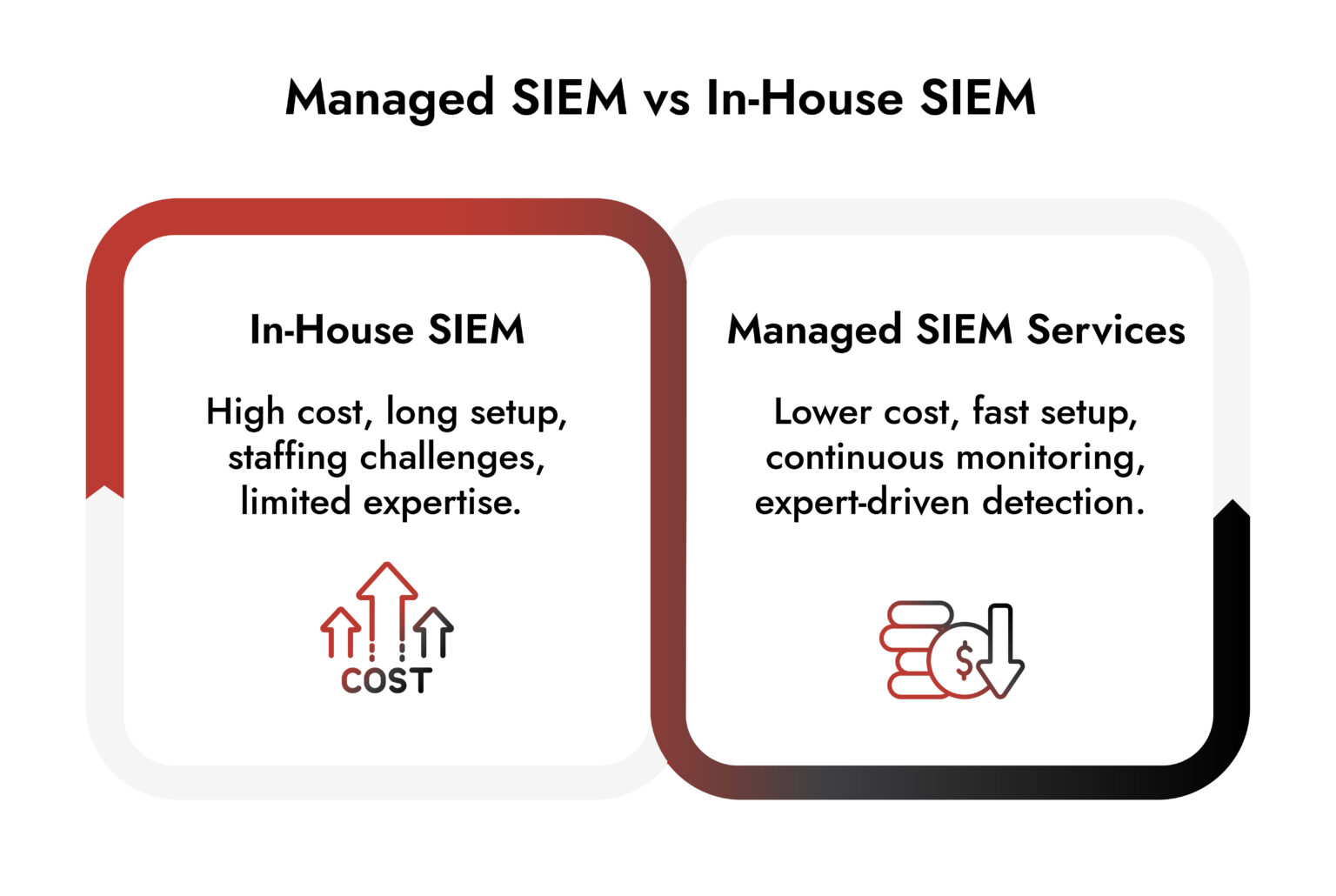 Managed SIEM vs In-House SIEM

In-House SIEM

High cost, long setup, staffing challenges, limited expertise.

COST

Managed SIEM Services

Lower cost, fast setup, continuous monitoring, expert-driven detection.

$